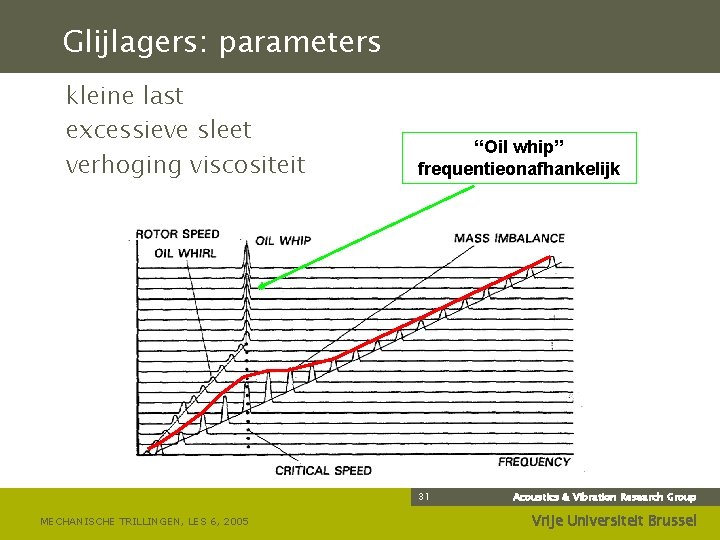 Glijlagers: parameters

kleine last
excessieve sleet
verhoging viscositeit

“Oil whip”
frequentieonafhankelijk

ROTOR SPEED
OIL WHIRL
OIL WHIP
MASS IMBALANCE
CRITICAL SPEED
FREQUENCY

31
Acoustics & Vibration Research Group
MECHANISCHE TRILLINGEN, LES 6, 2005
Vrije Universiteit Brussel